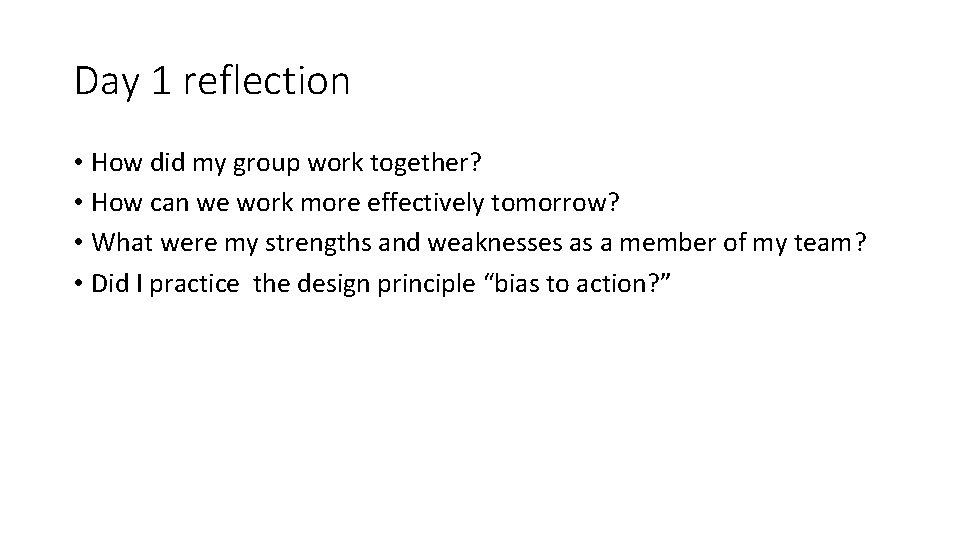 Day 1 reflection

• How did my group work together?
• How can we work more effectively tomorrow?
• What were my strengths and weaknesses as a member of my team?
• Did I practice the design principle “bias to action?”